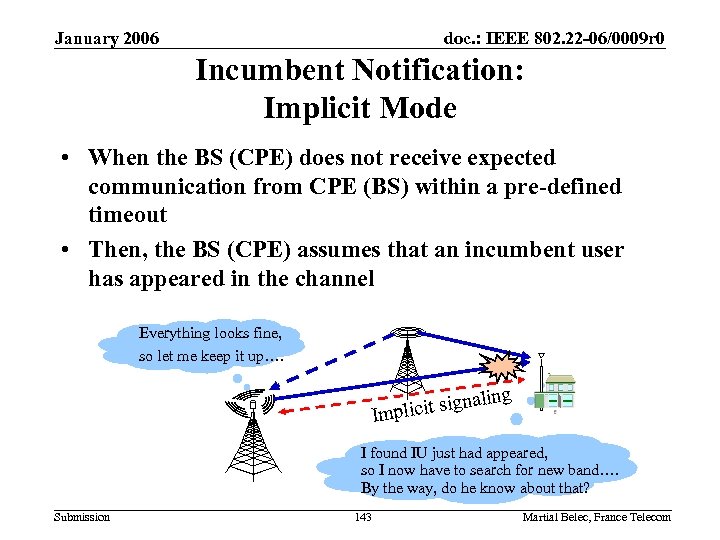 January 2006

doc.: IEEE 802.22-06/0009r0

Incumbent Notification: Implicit Mode

• When the BS (CPE) does not receive expected communication from CPE (BS) within a pre-defined timeout

• Then, the BS (CPE) assumes that an incumbent user has appeared in the channel

Everything looks fine, so let me keep it up….

Implicit signaling

I found IU just had appeared, so I now have to search for new band…. By the way, do he know about that?

Submission

143

Martial Belec, France Telecom